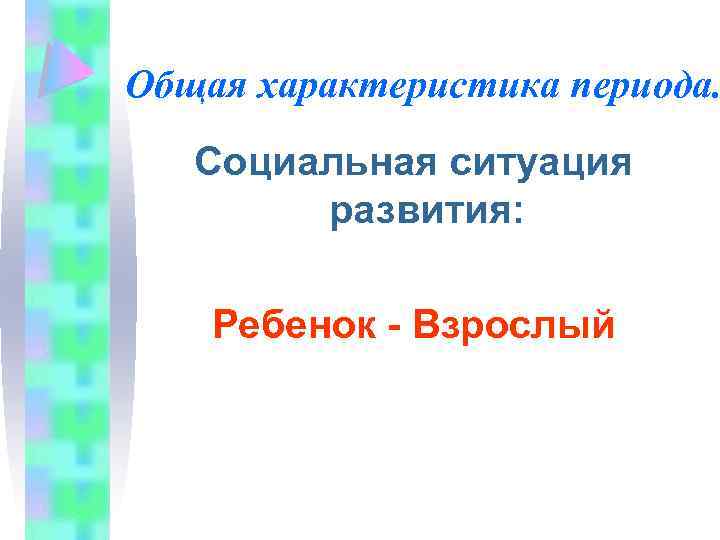 Общая характеристика периода.

Социальная ситуация развития:

Ребенок - Взрослый